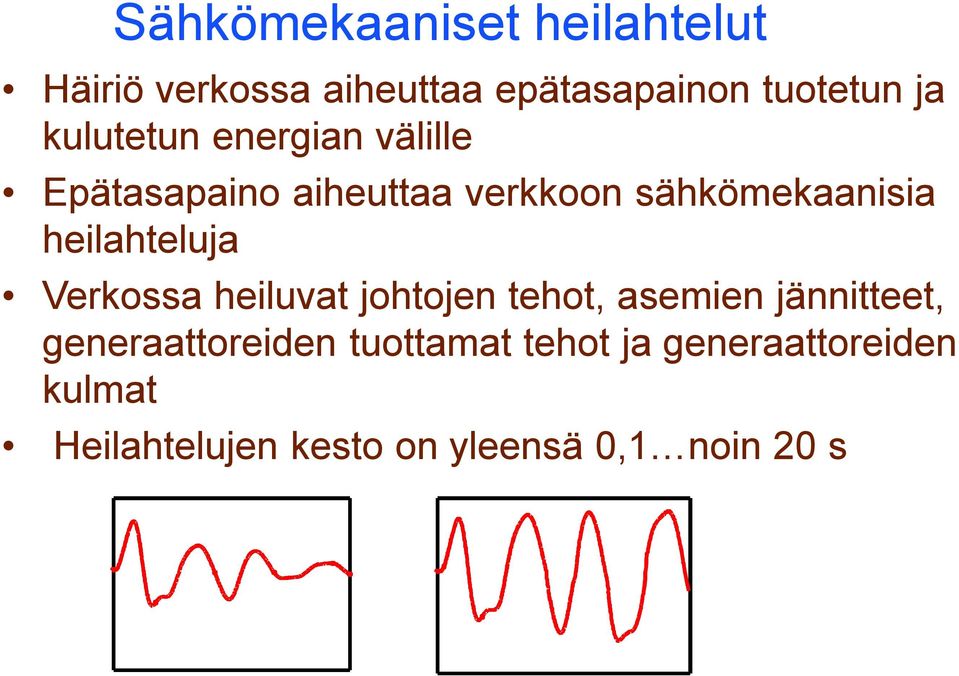 Sähkömekaaniset heilahtelut

• Häiriö verkossa aiheuttaa epätasapainon tuotetun ja kulutetun energian välille

• Epätasapaino aiheuttaa verkkoon sähkömekaanisia heilahteluja

• Verkossa heiluvat johtojen tehot, asemien jännitteet, generaattoreiden tuottamat tehot ja generaattoreiden kulmat

• Heilahtelujen kesto on yleensä 0,1…noin 20 s